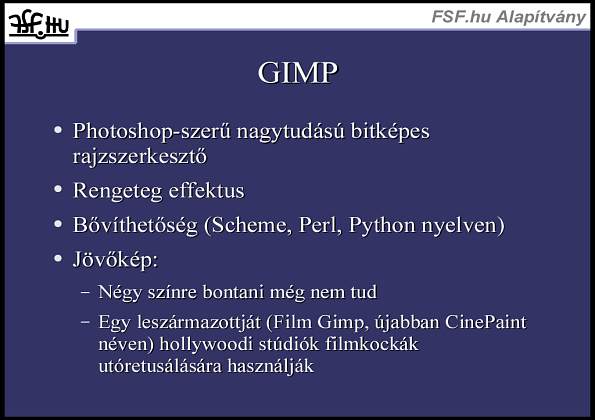 fsf.hu

FSF.hu Alapítvány

GIMP

• Photoshop-szerű nagytudású bitképes rajzszerkesztő
• Rengeteg effektus
• Bővíthetőség (Scheme, Perl, Python nyelven)
• Jövőkép:
– Négy színre bontani még nem tud
– Egy leszármazottját (Film Gimp, újabban CinePaint néven) hollywoodi stúdiók filmkockák utóretusálására használják